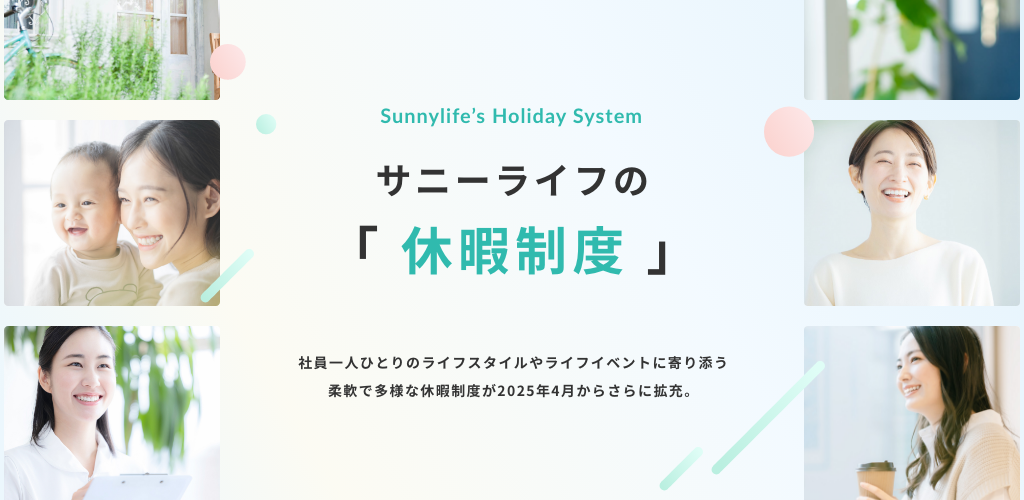 Sunnylife's Holiday System

サニーライフの

「 休暇制度 」

社員一人ひとりのライフスタイルやライフイベントに寄り添う
柔軟で多様な休暇制度が2025年4月からさらに拡充。